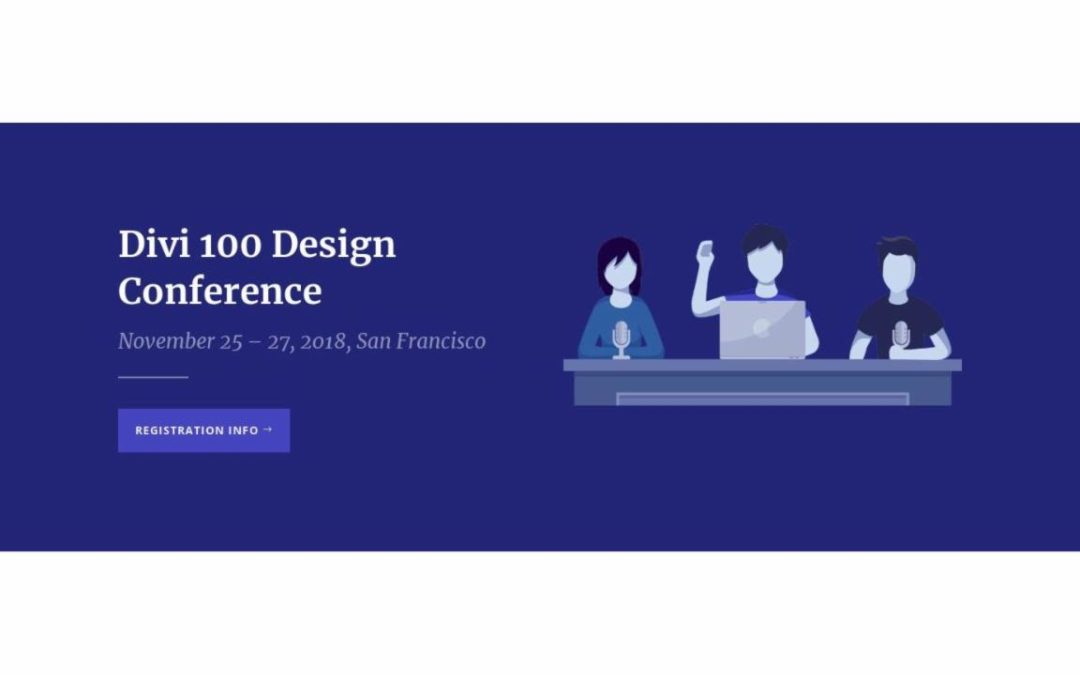 Divi 100 Design Conference

November 25 – 27, 2018, San Francisco

REGISTRATION INFO →